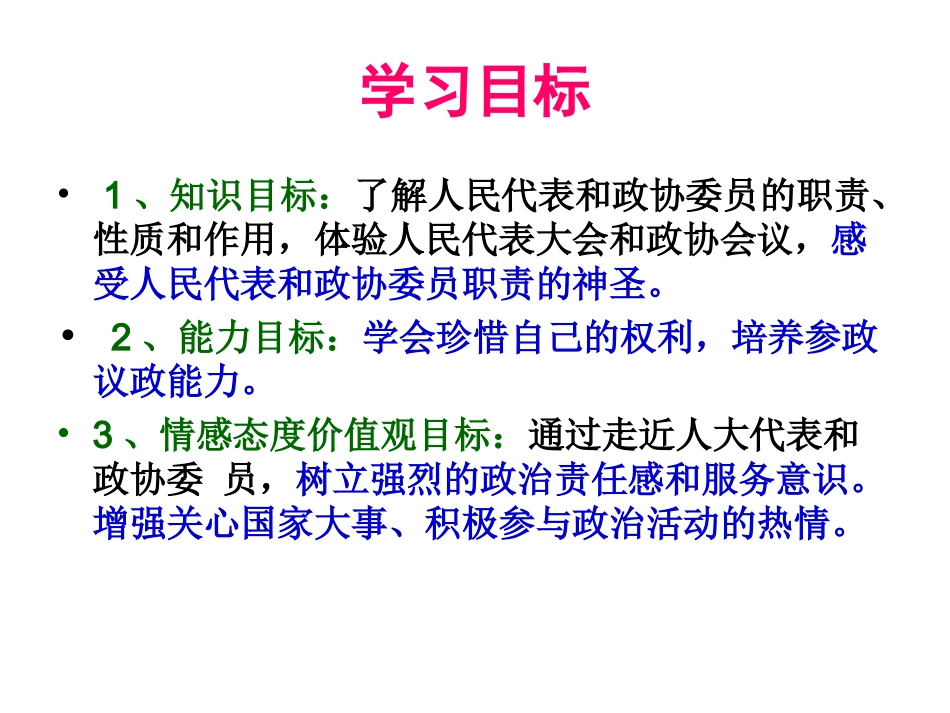 学习目标

• 1、知识目标：了解人民代表和政协委员的职责、性质和作用，体验人民代表大会和政协会议，感受人民代表和政协委员职责的神圣。

• 2、能力目标：学会珍惜自己的权利，培养参政议政能力。

• 3、情感态度价值观目标：通过走近人大代表和政协委 员，树立强烈的政治责任感和服务意识。增强关心国家大事、积极参与政治活动的热情。